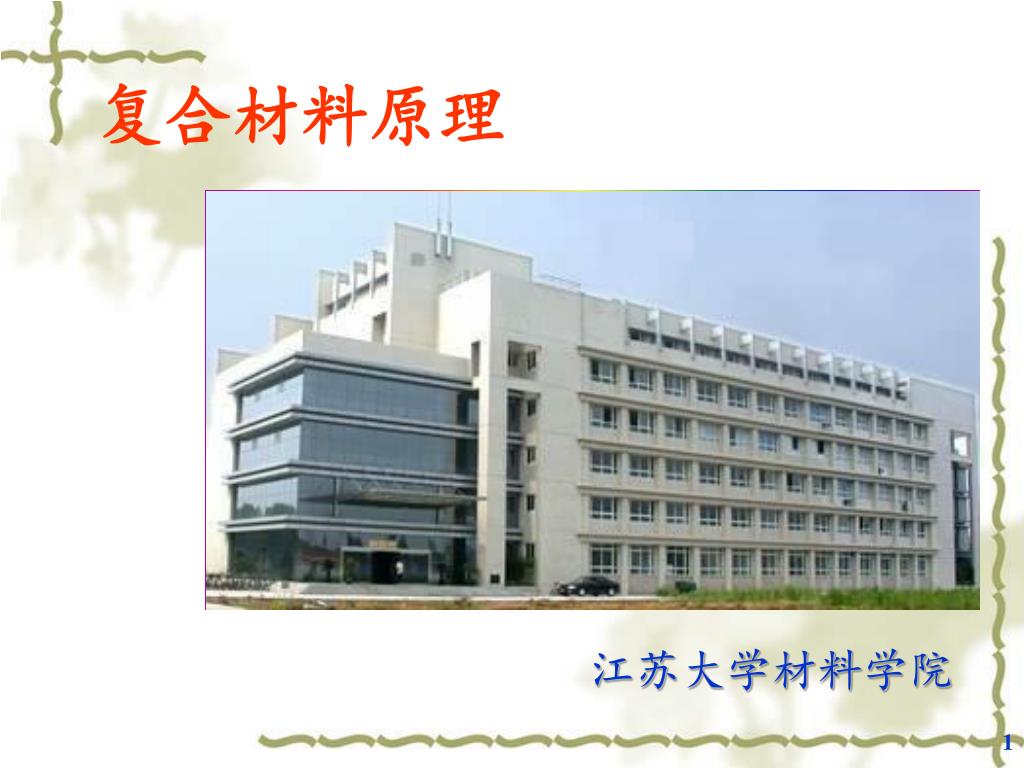 复合材料原理

江苏大学材料学院

1